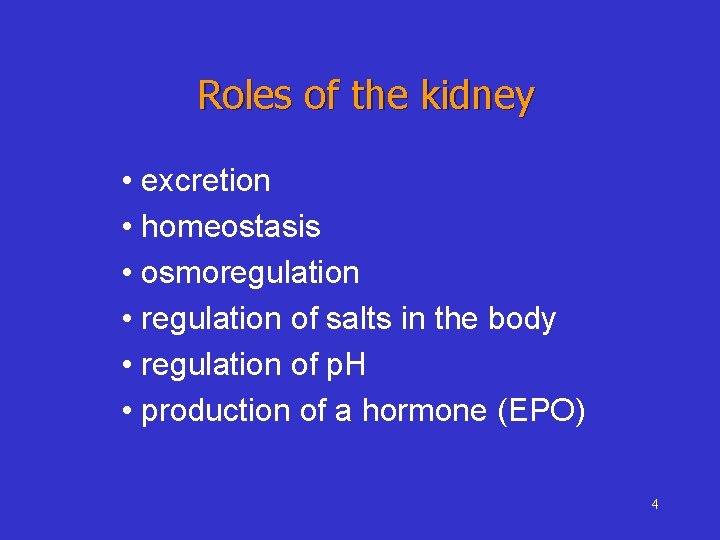 Roles of the kidney

• excretion
• homeostasis
• osmoregulation
• regulation of salts in the body
• regulation of pH
• production of a hormone (EPO)

4